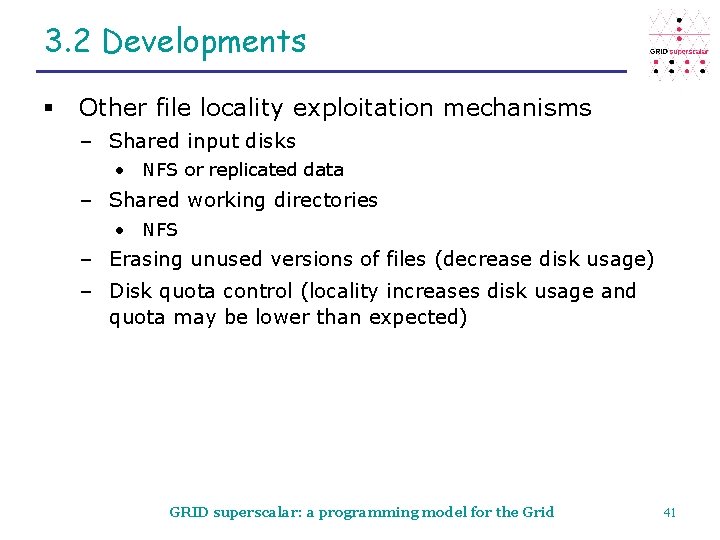 3.2 Developments

GRID superscalar

▪ Other file locality exploitation mechanisms
– Shared input disks
• NFS or replicated data
– Shared working directories
• NFS
– Erasing unused versions of files (decrease disk usage)
– Disk quota control (locality increases disk usage and quota may be lower than expected)

GRID superscalar: a programming model for the Grid

41